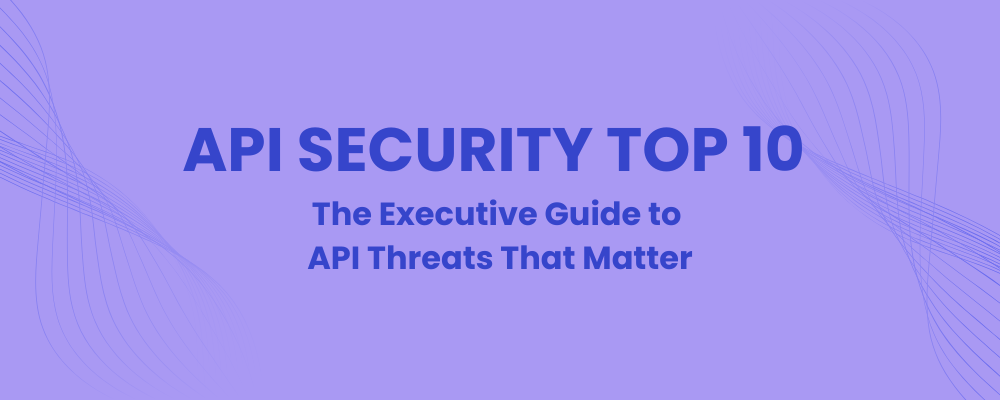 API SECURITY TOP 10

The Executive Guide to API Threats That Matter